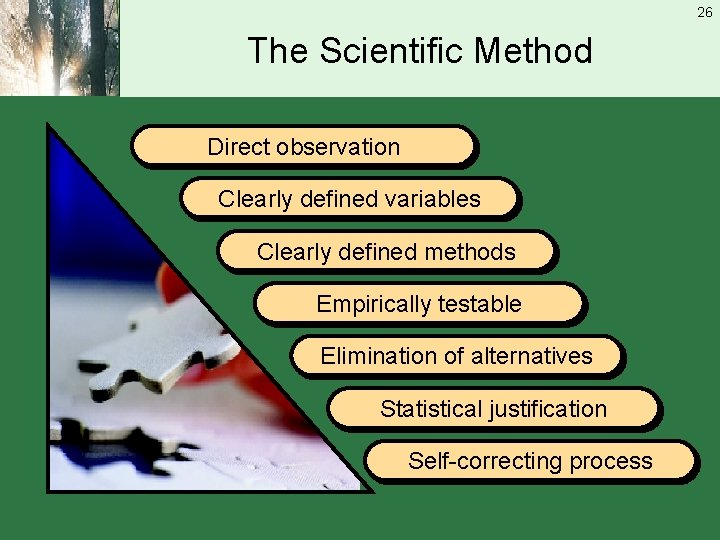 26

The Scientific Method

Direct observation

Clearly defined variables

Clearly defined methods

Empirically testable

Elimination of alternatives

Statistical justification

Self-correcting process